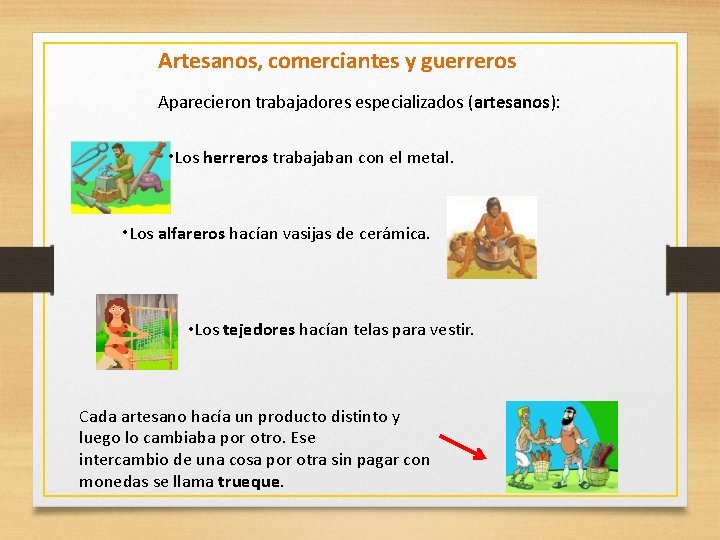 Artesanos, comerciantes y guerreros

Aparecieron trabajadores especializados (artesanos):

•Los herreros trabajaban con el metal.

•Los alfareros hacían vasijas de cerámica.

•Los tejedores hacían telas para vestir.

Cada artesano hacía un producto distinto y luego lo cambiaba por otro. Ese intercambio de una cosa por otra sin pagar con monedas se llama trueque.